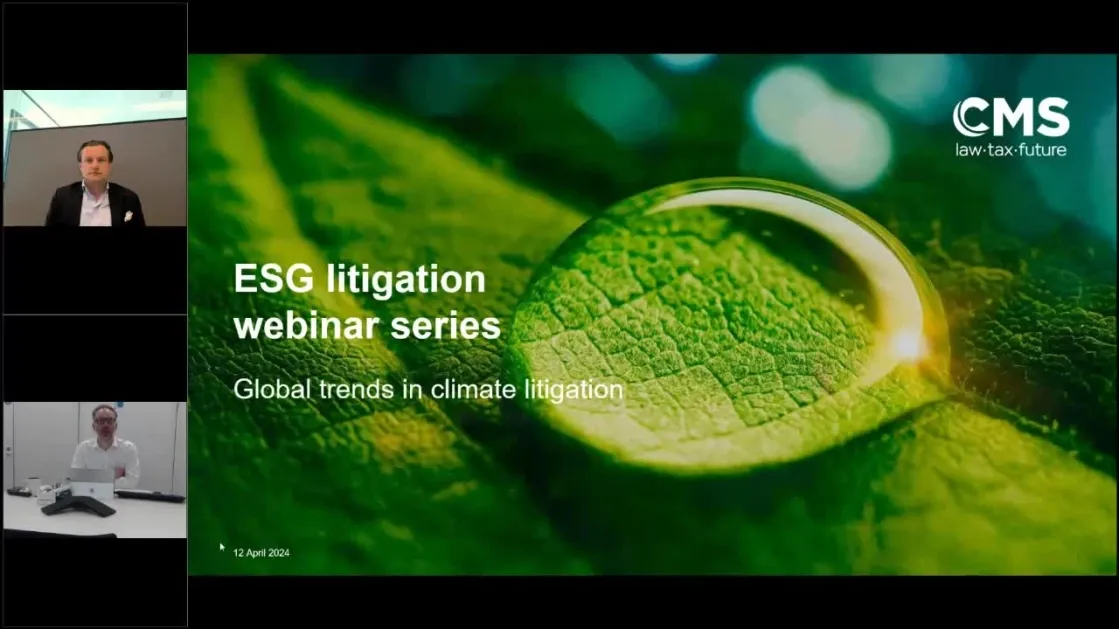 CMS
law·tax·future

ESG litigation webinar series

Global trends in climate litigation

12 April 2024